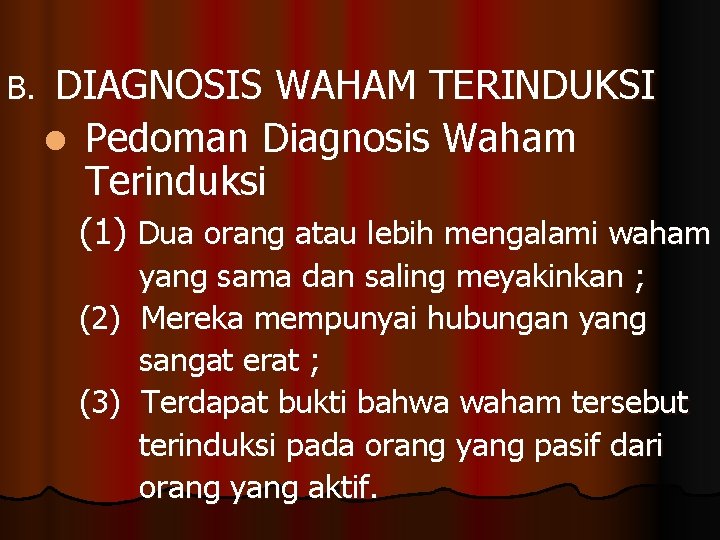 B. DIAGNOSIS WAHAM TERINDUKSI

Pedoman Diagnosis Waham Terinduksi

(1) Dua orang atau lebih mengalami waham yang sama dan saling meyakinkan ;

(2) Mereka mempunyai hubungan yang sangat erat ;

(3) Terdapat bukti bahwa waham tersebut terinduksi pada orang yang pasif dari orang yang aktif.